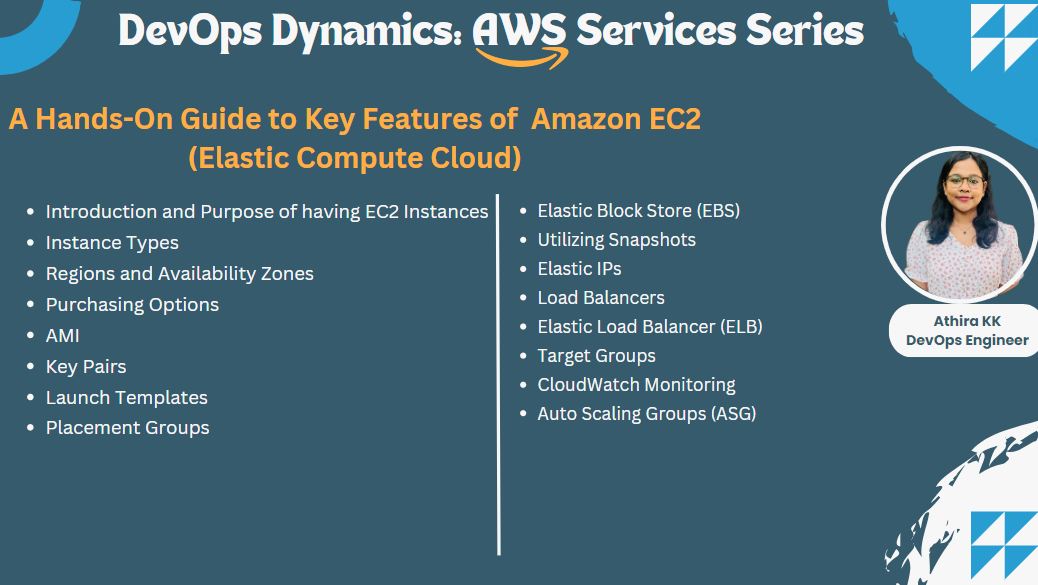 DevOps Dynamics: AWS Services Series

A Hands-On Guide to Key Features of Amazon EC2 (Elastic Compute Cloud)

- Introduction and Purpose of having EC2 Instances
- Instance Types
- Regions and Availability Zones
- Purchasing Options
- AMI
- Key Pairs
- Launch Templates
- Placement Groups

- Elastic Block Store (EBS)
- Utilizing Snapshots
- Elastic IPs
- Load Balancers
- Elastic Load Balancer (ELB)
- Target Groups
- CloudWatch Monitoring
- Auto Scaling Groups (ASG)

Athira KK
DevOps Engineer